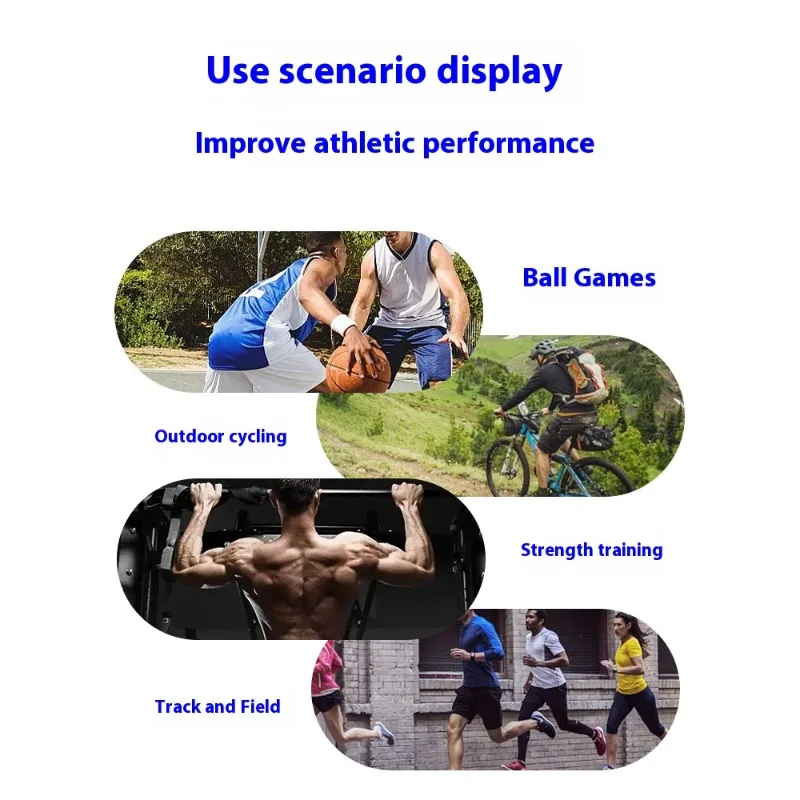 Use scenario display

Improve athletic performance

Ball Games

Outdoor cycling

Strength training

Track and Field